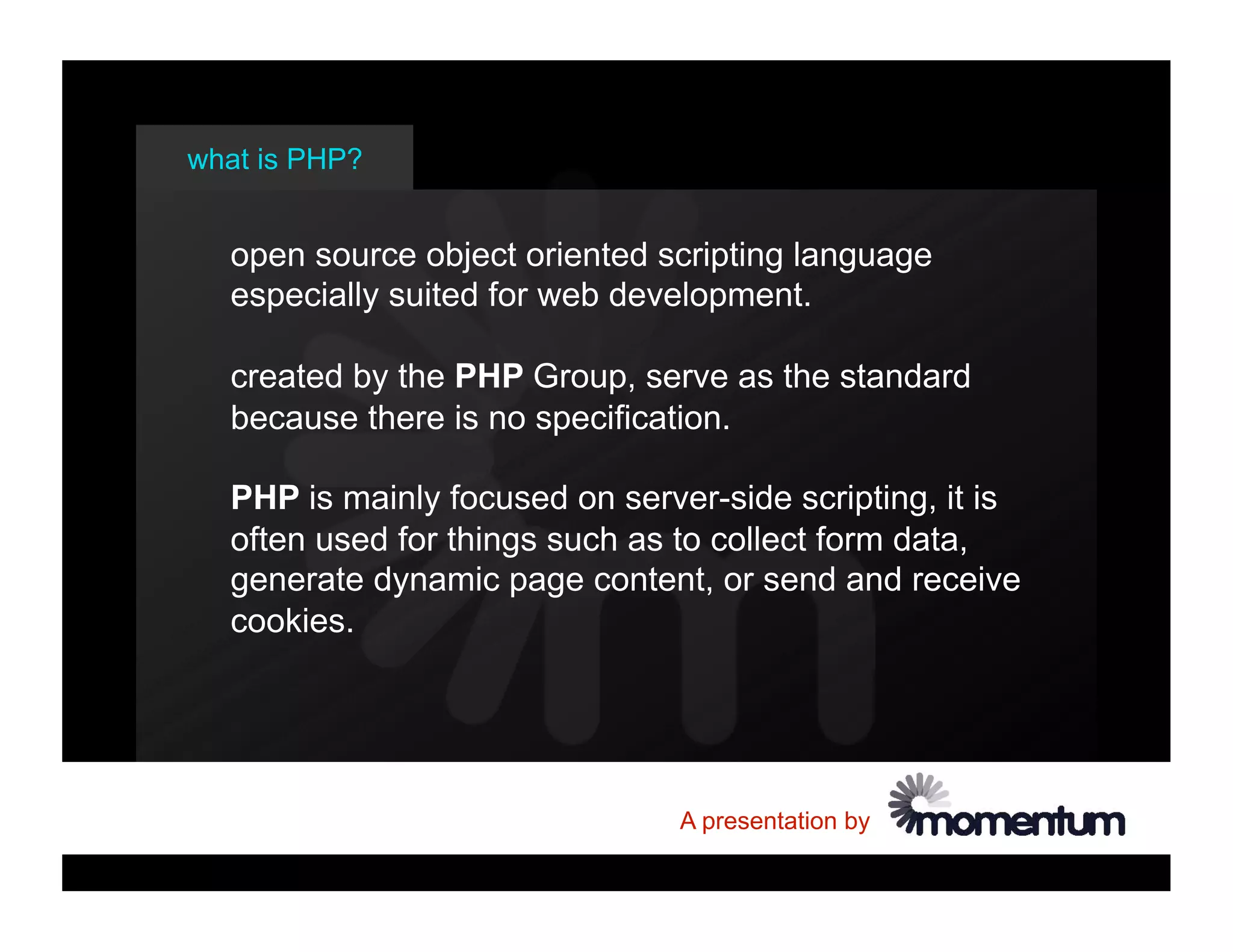 what is PHP?

open source object oriented scripting language especially suited for web development.

created by the PHP Group, serve as the standard because there is no specification.

PHP is mainly focused on server-side scripting, it is often used for things such as to collect form data, generate dynamic page content, or send and receive cookies.

A presentation by momentum